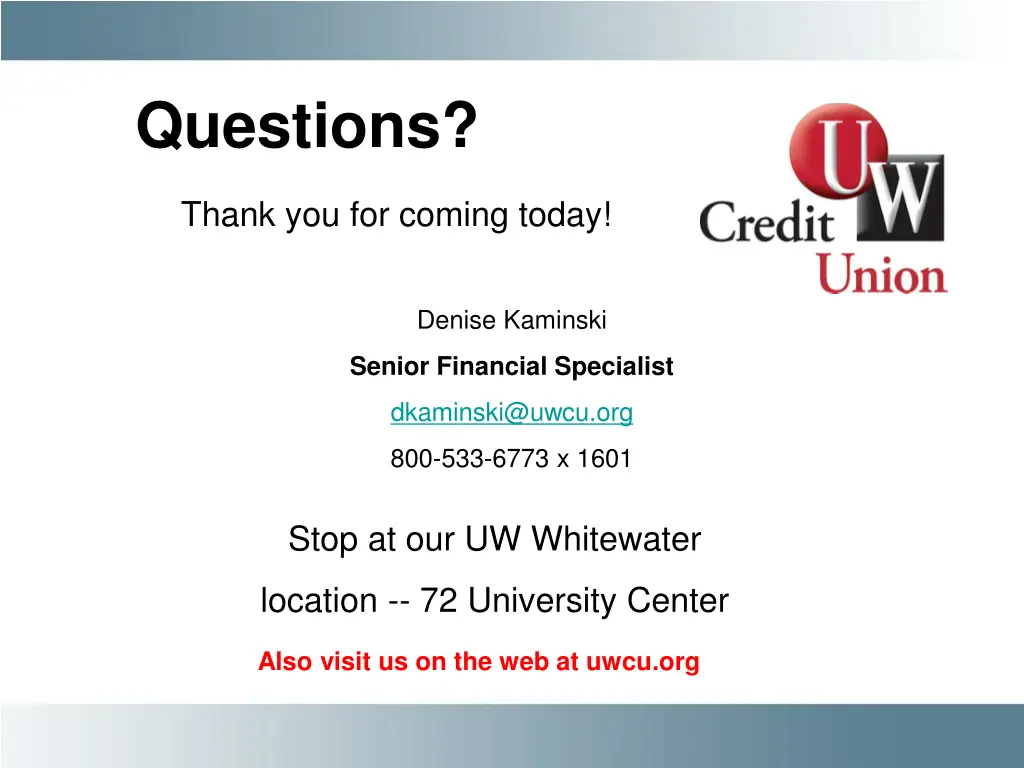 Questions?

Thank you for coming today!

UW Credit Union

Denise Kaminski

Senior Financial Specialist

dkaminski@uwcu.org

800-533-6773 x 1601

Stop at our UW Whitewater location -- 72 University Center

Also visit us on the web at uwcu.org